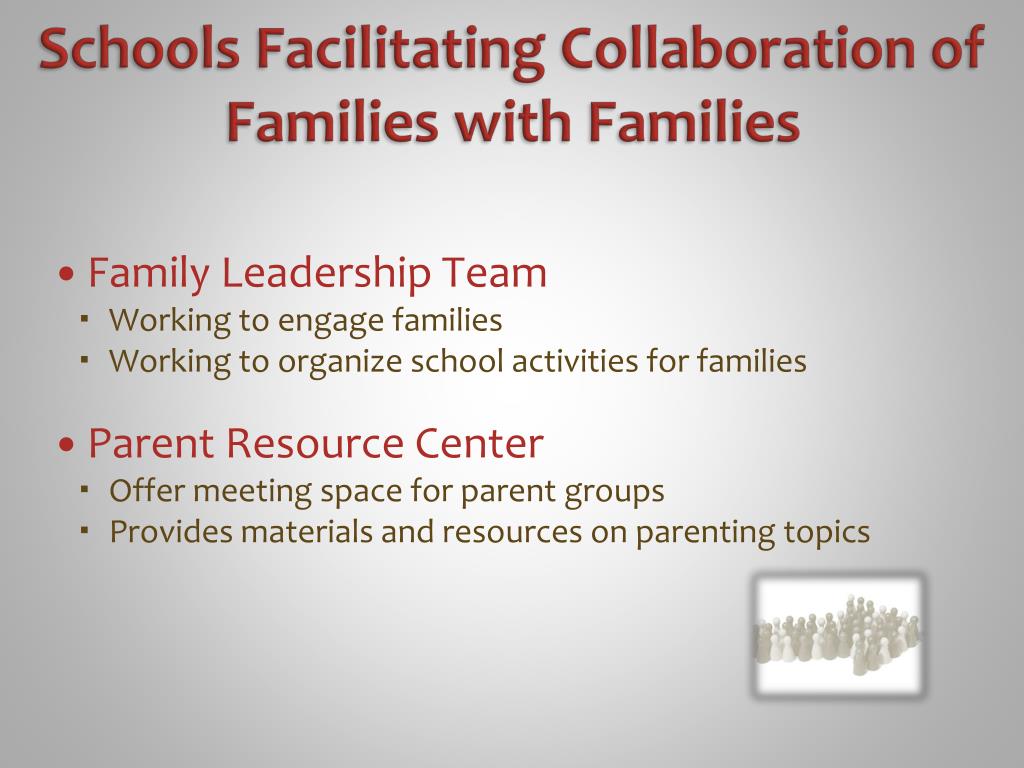 Schools Facilitating Collaboration of Families with Families

• Family Leadership Team
  ▪ Working to engage families
  ▪ Working to organize school activities for families

• Parent Resource Center
  ▪ Offer meeting space for parent groups
  ▪ Provides materials and resources on parenting topics